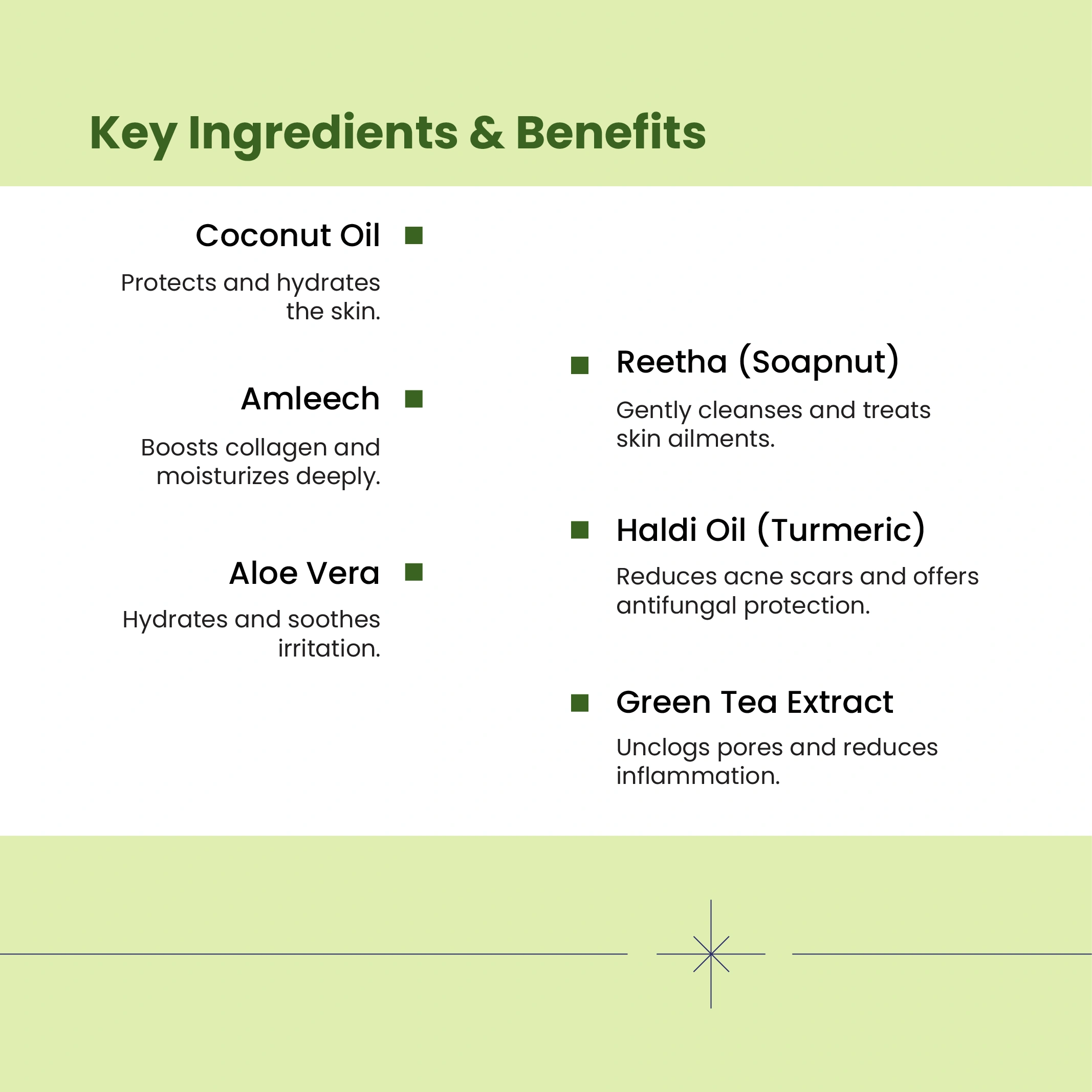 Key Ingredients & Benefits

Coconut Oil

Protects and hydrates the skin.

Amleech

Boosts collagen and moisturizes deeply.

Aloe Vera

Hydrates and soothes irritation.

Reetha (Soapnut)

Gently cleanses and treats skin ailments.

Haldi Oil (Turmeric)

Reduces acne scars and offers antifungal protection.

Green Tea Extract

Unclogs pores and reduces inflammation.